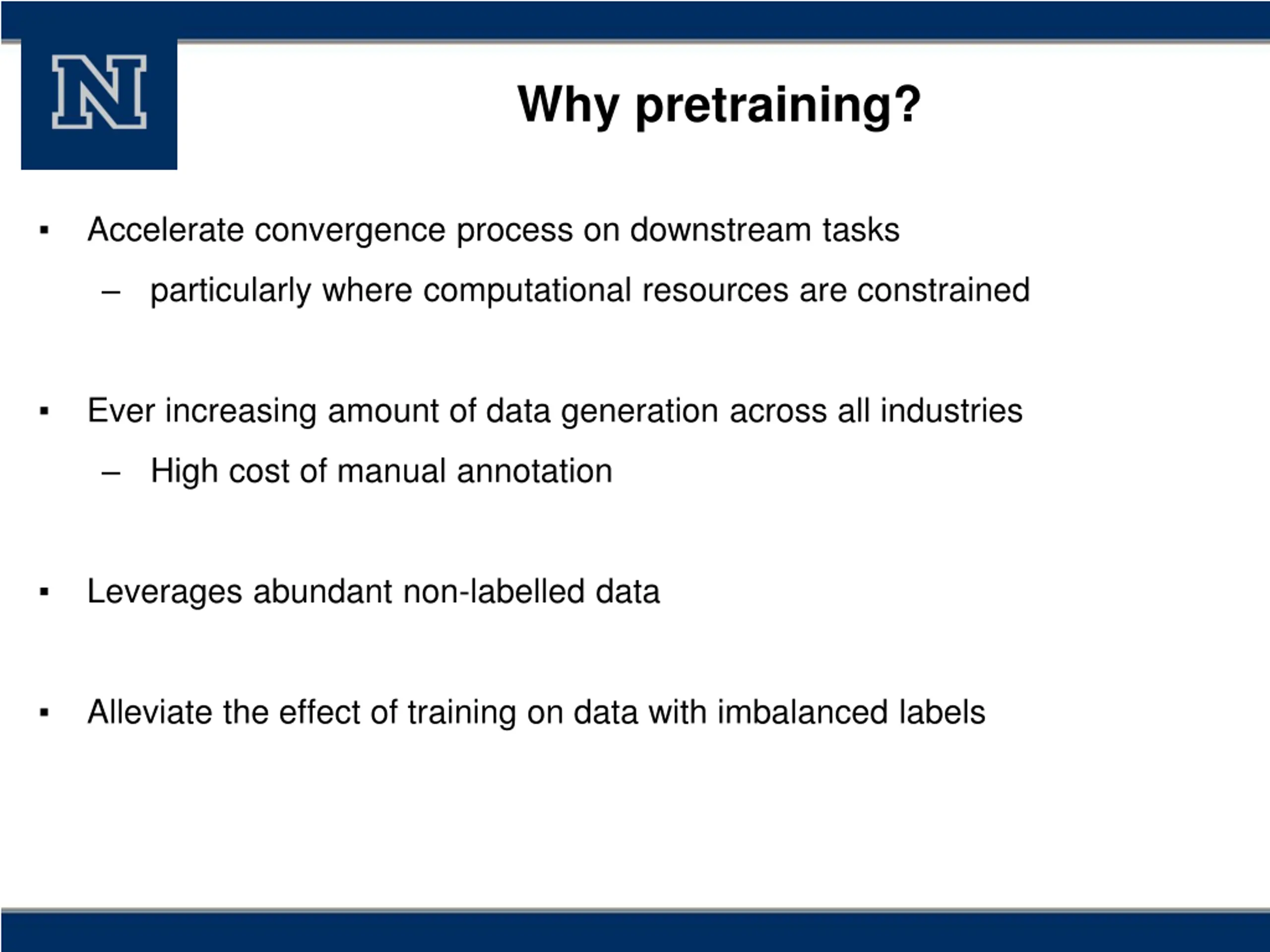 N

Why pretraining?

▪ Accelerate convergence process on downstream tasks
– particularly where computational resources are constrained

▪ Ever increasing amount of data generation across all industries
– High cost of manual annotation

▪ Leverages abundant non-labelled data

▪ Alleviate the effect of training on data with imbalanced labels